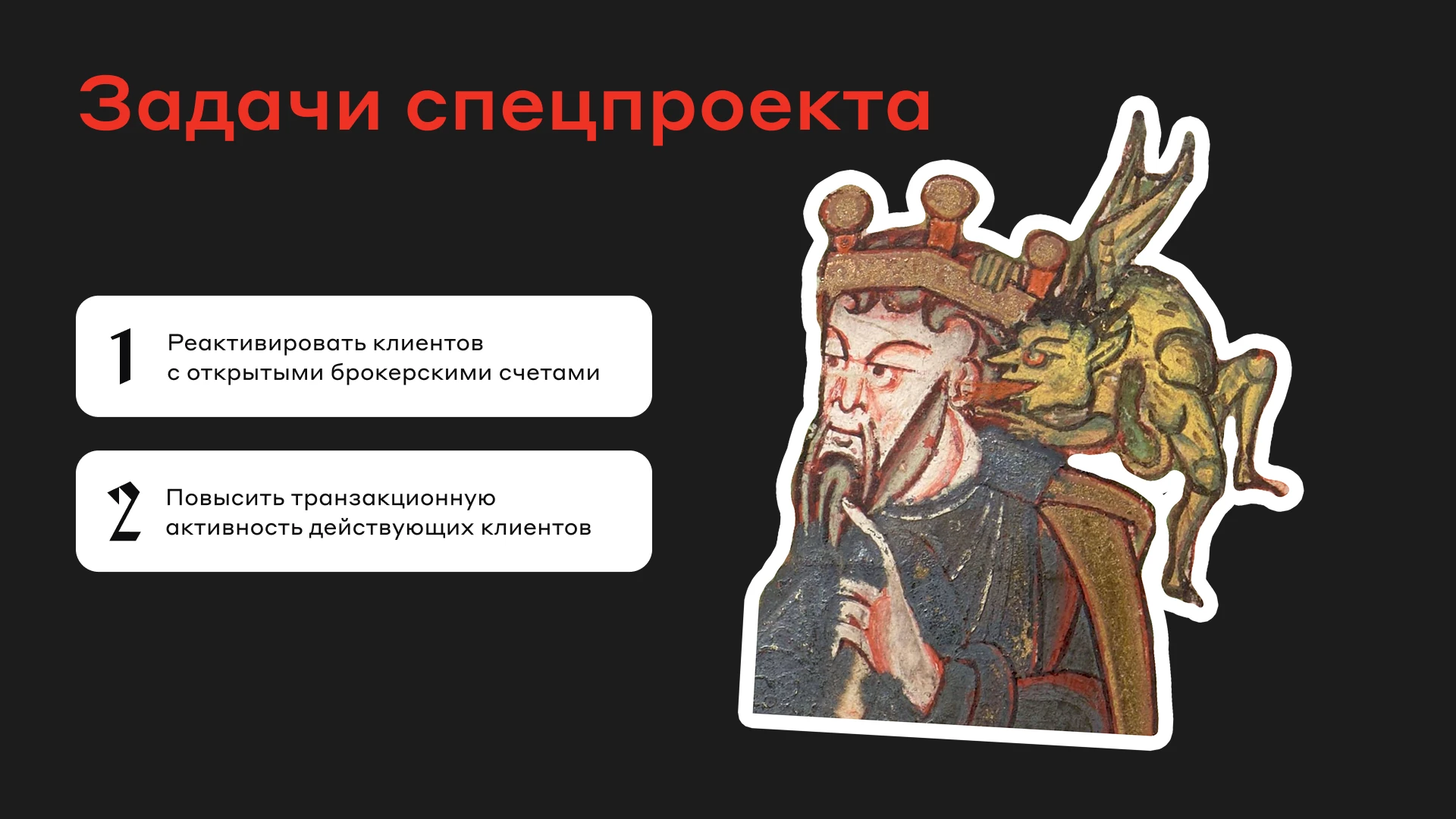 Задачи спецпроекта

1 Реактивировать клиентов с открытыми брокерскими счетами

2 Повысить транзакционную активность действующих клиентов